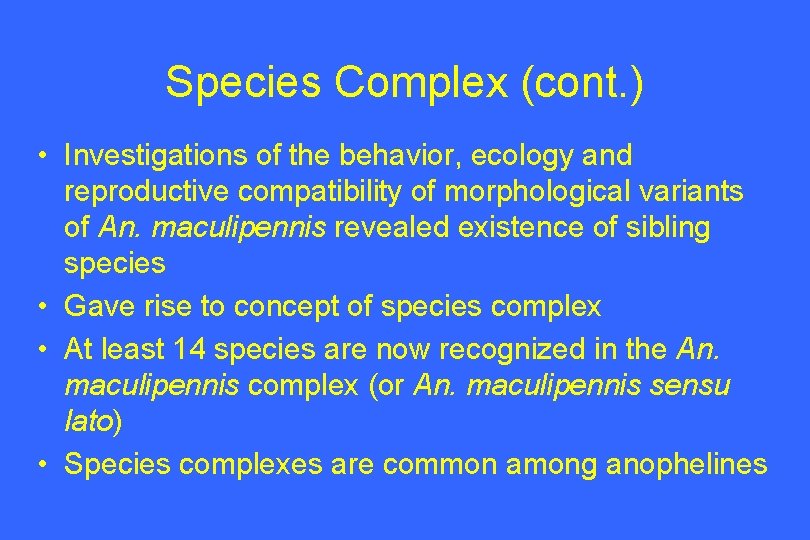 Species Complex (cont.)

• Investigations of the behavior, ecology and reproductive compatibility of morphological variants of An. maculipennis revealed existence of sibling species
• Gave rise to concept of species complex
• At least 14 species are now recognized in the An. maculipennis complex (or An. maculipennis sensu lato)
• Species complexes are common among anophelines